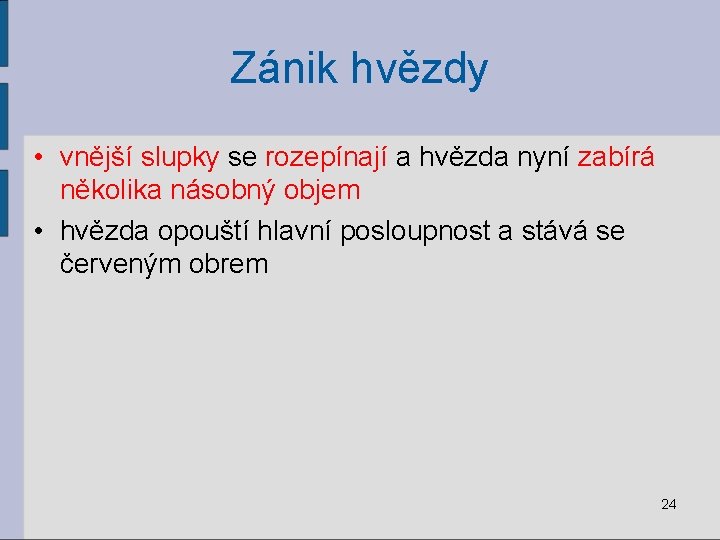 Zánik hvězdy

• vnější slupky se rozepínají a hvězda nyní zabírá několika násobný objem
• hvězda opouští hlavní posloupnost a stává se červeným obrem

24